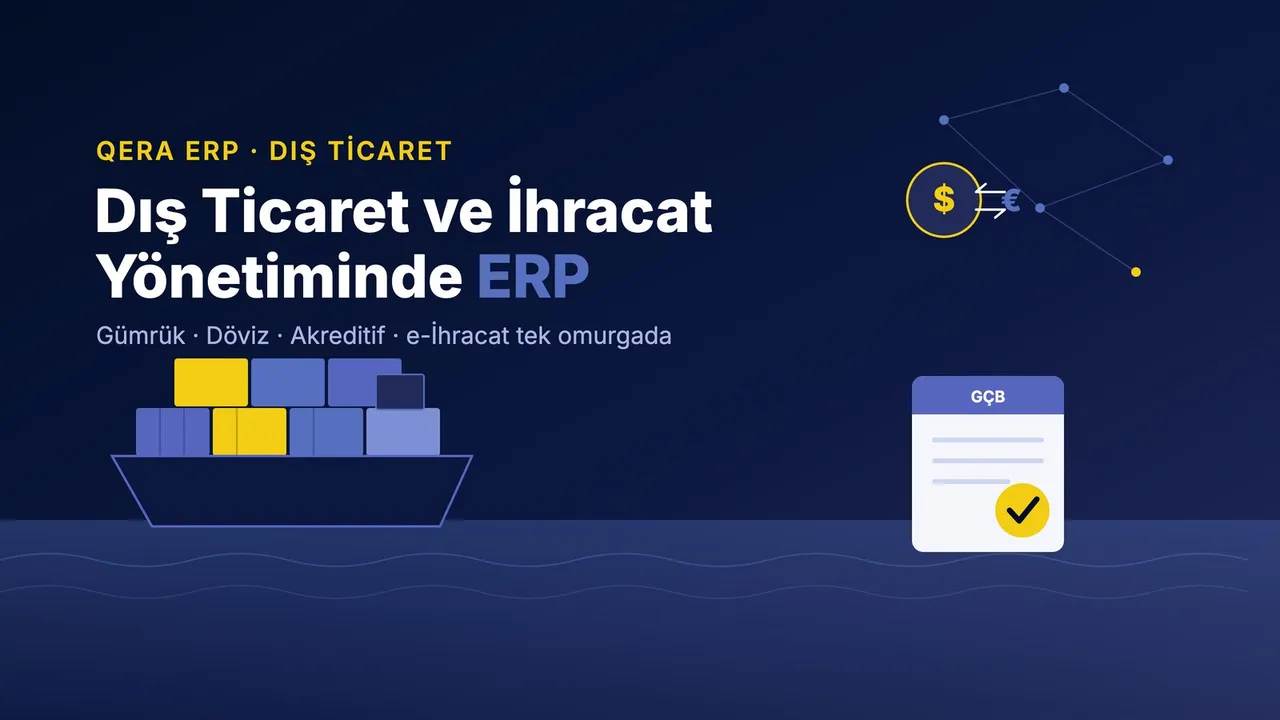 QERA ERP · DIŞ TİCARET

Dış Ticaret ve İhracat Yönetiminde ERP

Gümrük · Döviz · Akreditif · e-İhracat tek omurgada

$ €

GÇB